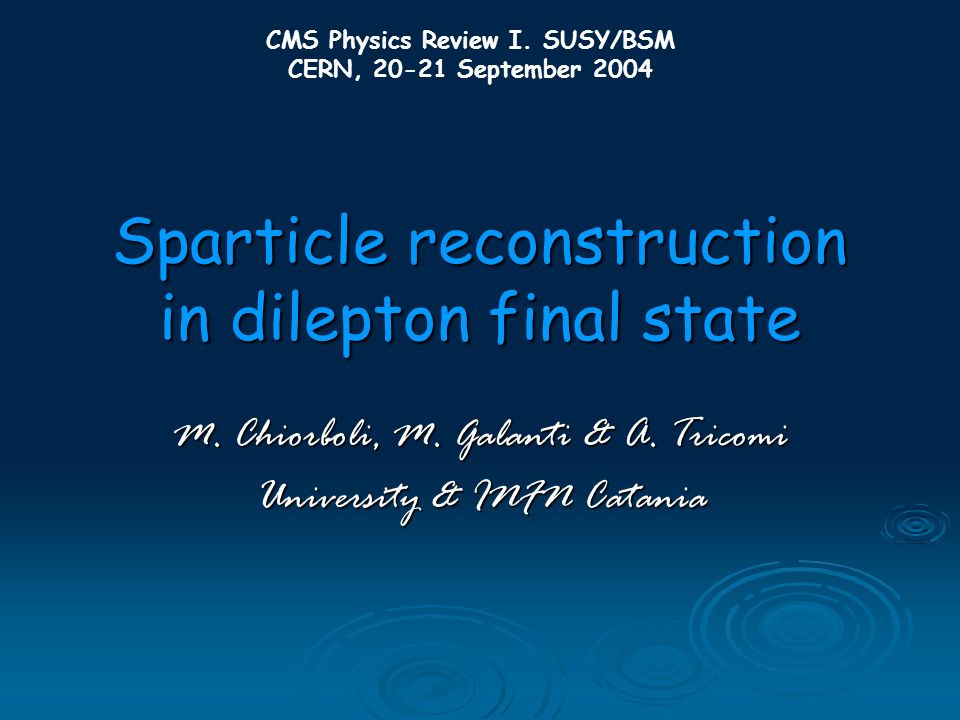 CMS Physics Review I. SUSY/BSM
CERN, 20-21 September 2004

Sparticle reconstruction in dilepton final state

M. Chiorboli, M. Galanti & A. Tricomi
University & INFN Catania